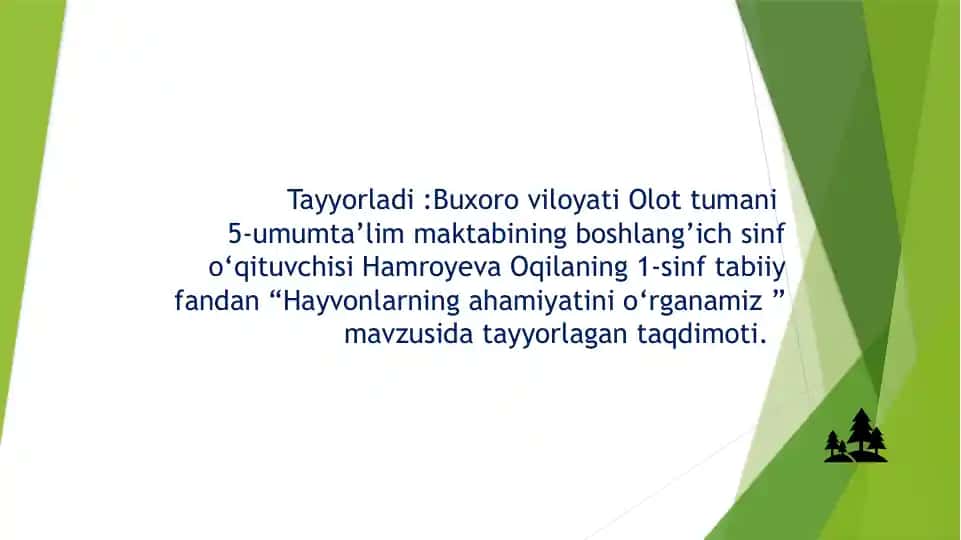 Tayyorladi :Buxoro viloyati Olot tumani 5-umumta’lim maktabining boshlang’ich sinf o‘qituvchisi Hamroyeva Oqilaning 1-sinf tabiiy fandan “Hayvonlarning ahamiyatini o‘rganamiz ” mavzusida tayyorlagan taqdimoti.